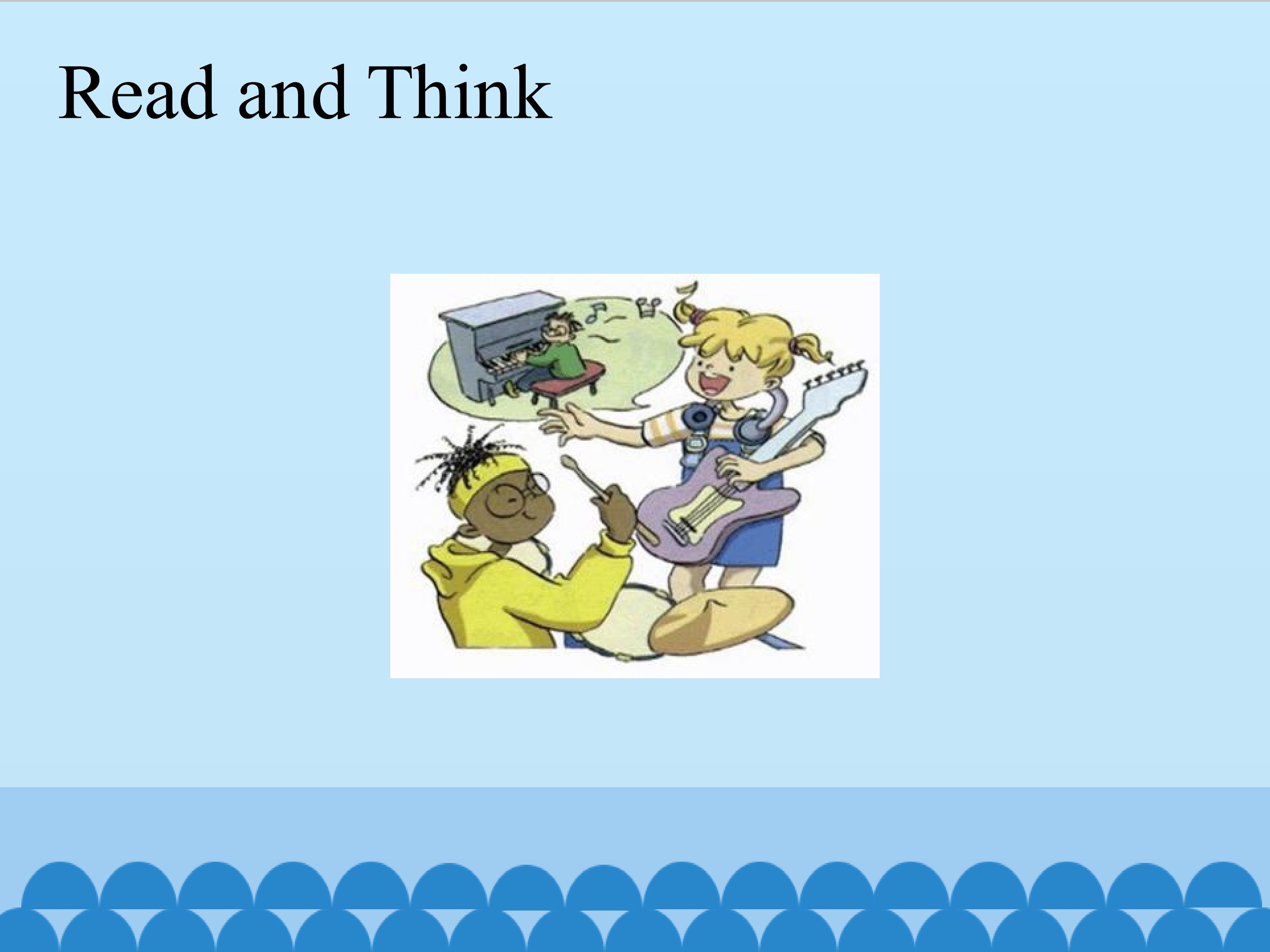 Read and Think